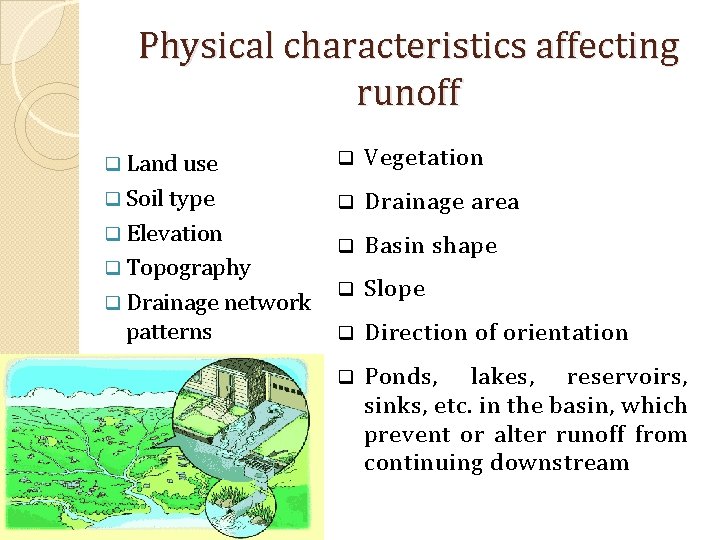 Physical characteristics affecting runoff

❑ Land use
❑ Soil type
❑ Elevation
❑ Topography
❑ Drainage network patterns

❑ Vegetation
❑ Drainage area
❑ Basin shape
❑ Slope
❑ Direction of orientation
❑ Ponds, lakes, reservoirs, sinks, etc. in the basin, which prevent or alter runoff from continuing downstream